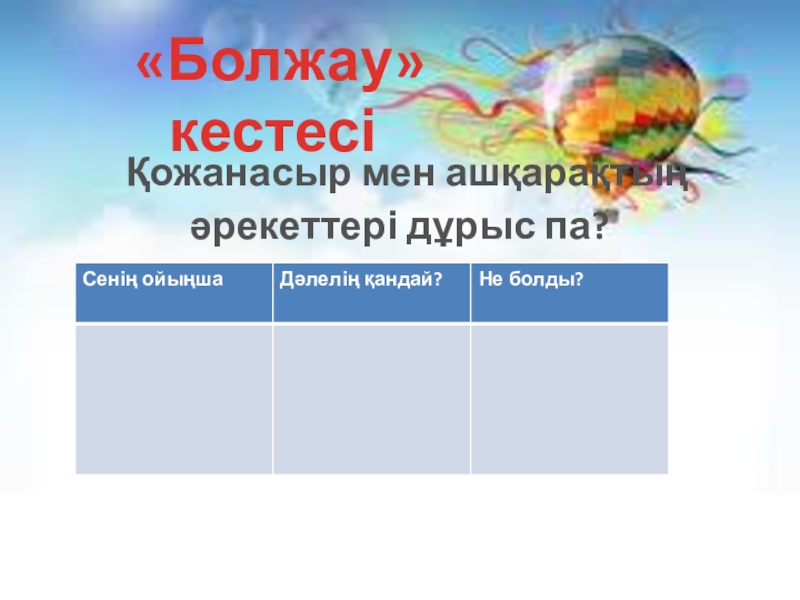 «Болжау» кестесі

Қожанасыр мен ашқарақтың әрекеттері дұрыс па?

| Сенің ойыңша | Дәлелің қандай? | Не болды? |
|---|---|---|
| | | |